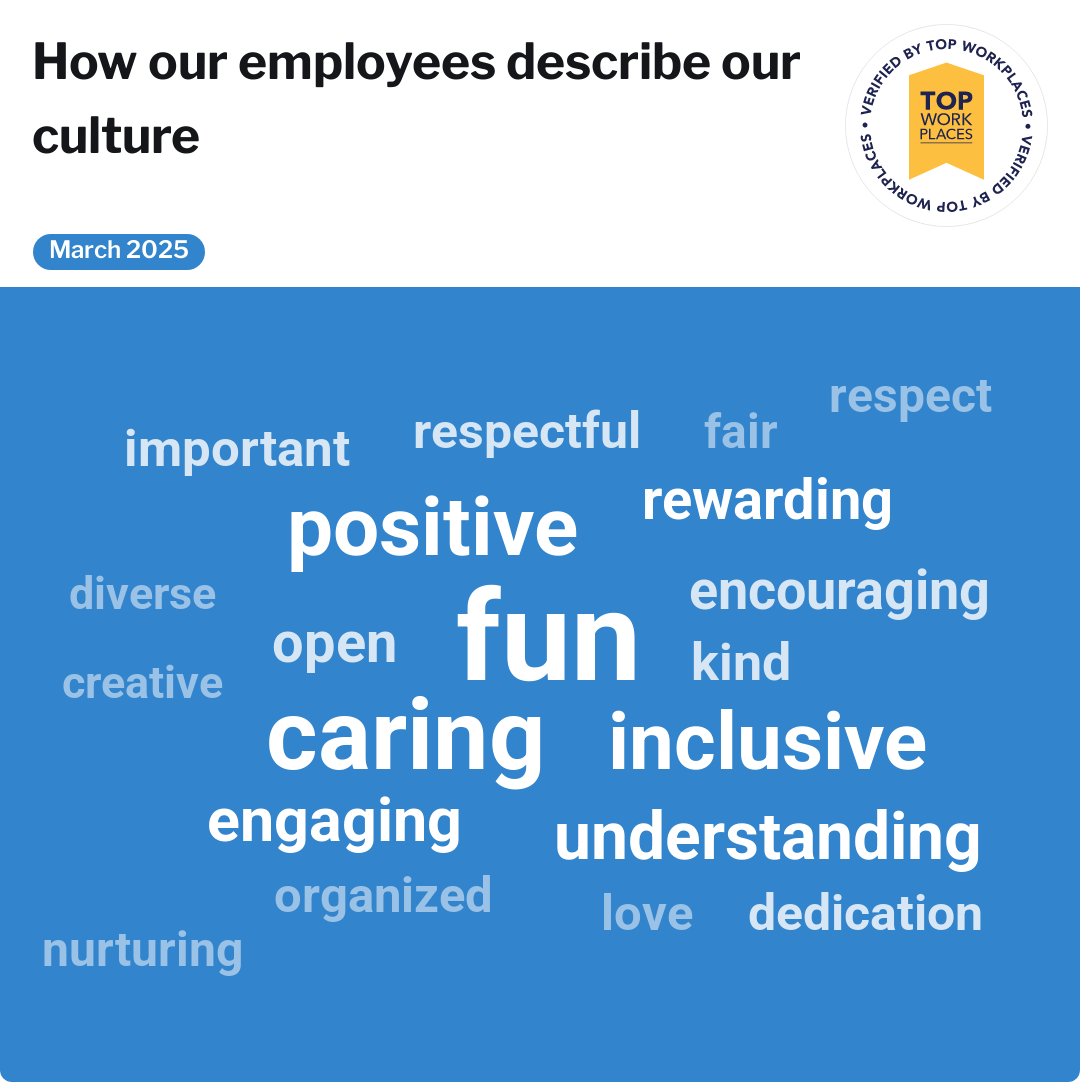 How our employees describe our culture

VERIFIED BY TOP WORKPLACES • VERIFIED BY TOP WORKPLACES •
TOP WORK PLACES

March 2025

respect
important respectful fair
rewarding
positive
diverse encouraging
open fun
kind
creative
caring inclusive
engaging understanding
organized
love dedication
nurturing